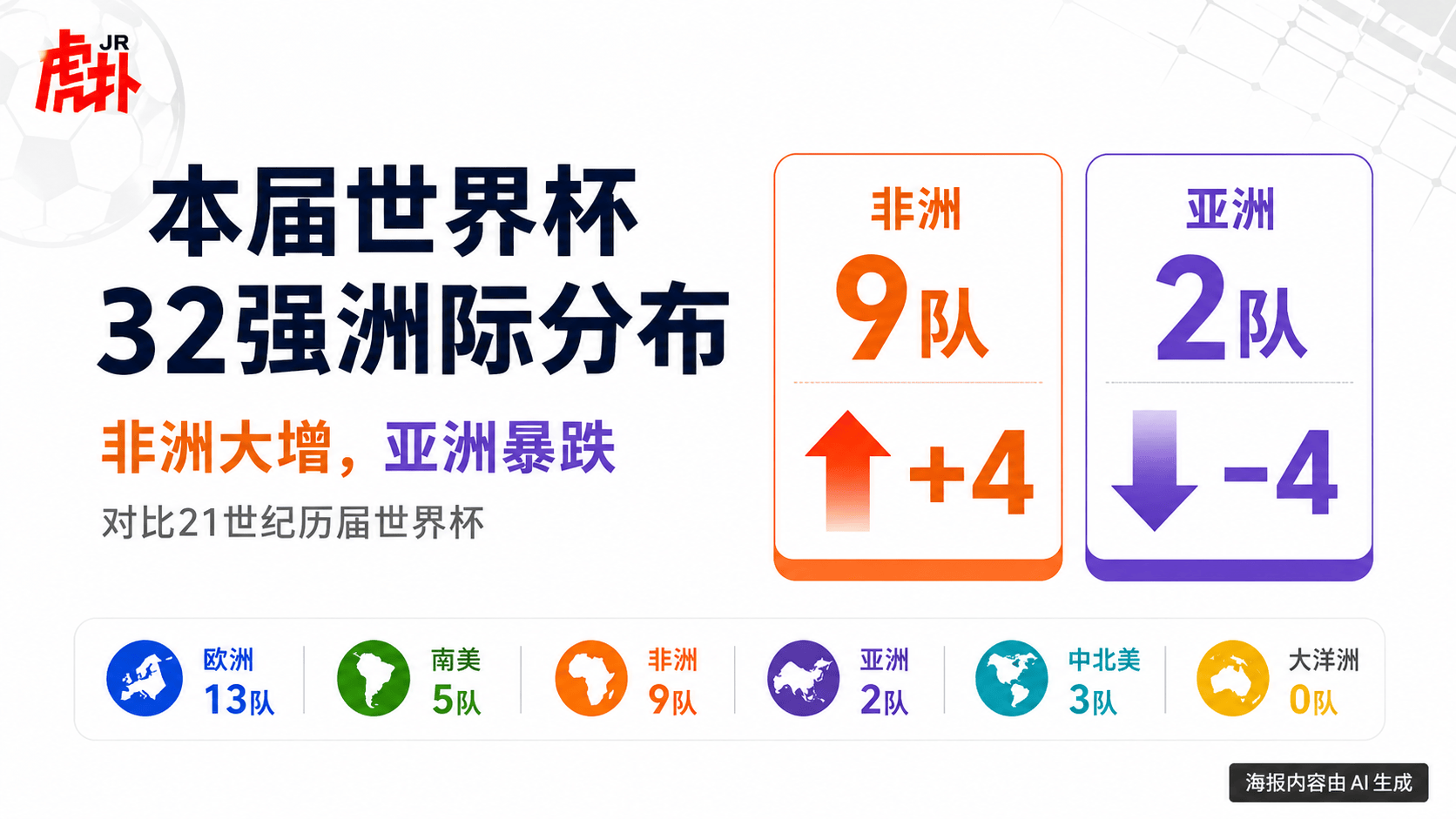 JR 虎扑

本届世界杯
32强洲际分布

非洲大增，亚洲暴跌

对比21世纪历届世界杯

非洲
9队
+4

亚洲
2队
-4

欧洲 13队
南美 5队
非洲 9队
亚洲 2队
中北美 3队
大洋洲 0队

海报内容由 AI 生成